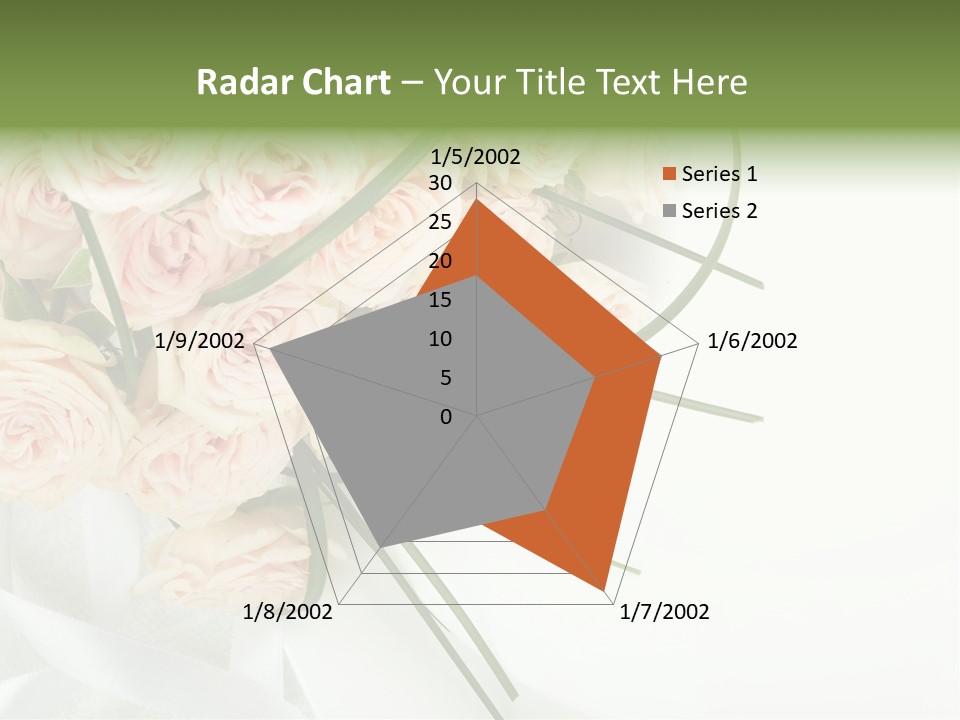 Radar Chart – Your Title Text Here

1/5/2002
30
25
20
15
10
5
0
1/6/2002
1/7/2002
1/8/2002
1/9/2002

Series 1
Series 2